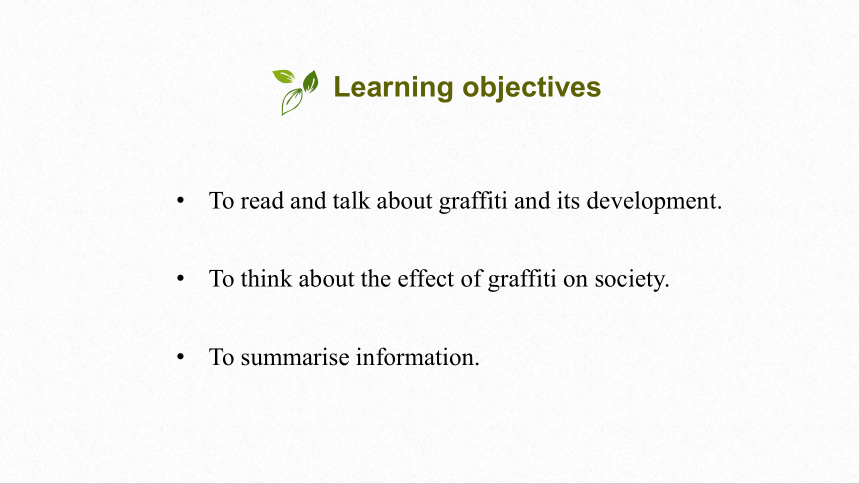 Learning objectives

• To read and talk about graffiti and its development.

• To think about the effect of graffiti on society.

• To summarise information.